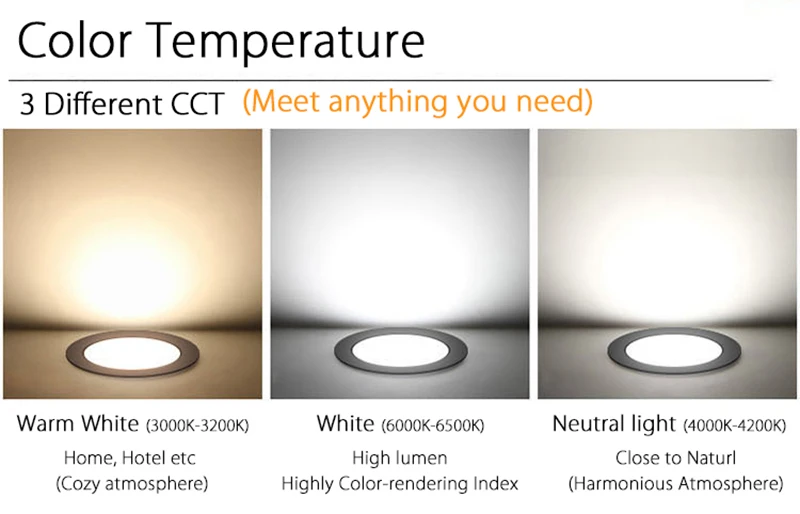 Color Temperature

3 Different CCT (Meet anything you need)

Warm White (3000K-3200K)
Home, Hotel etc
(Cozy atmosphere)

White (6000K-6500K)
High lumen
Highly Color-rendering Index

Neutral light (4000K-4200K)
Close to Naturl
(Harmonious Atmosphere)